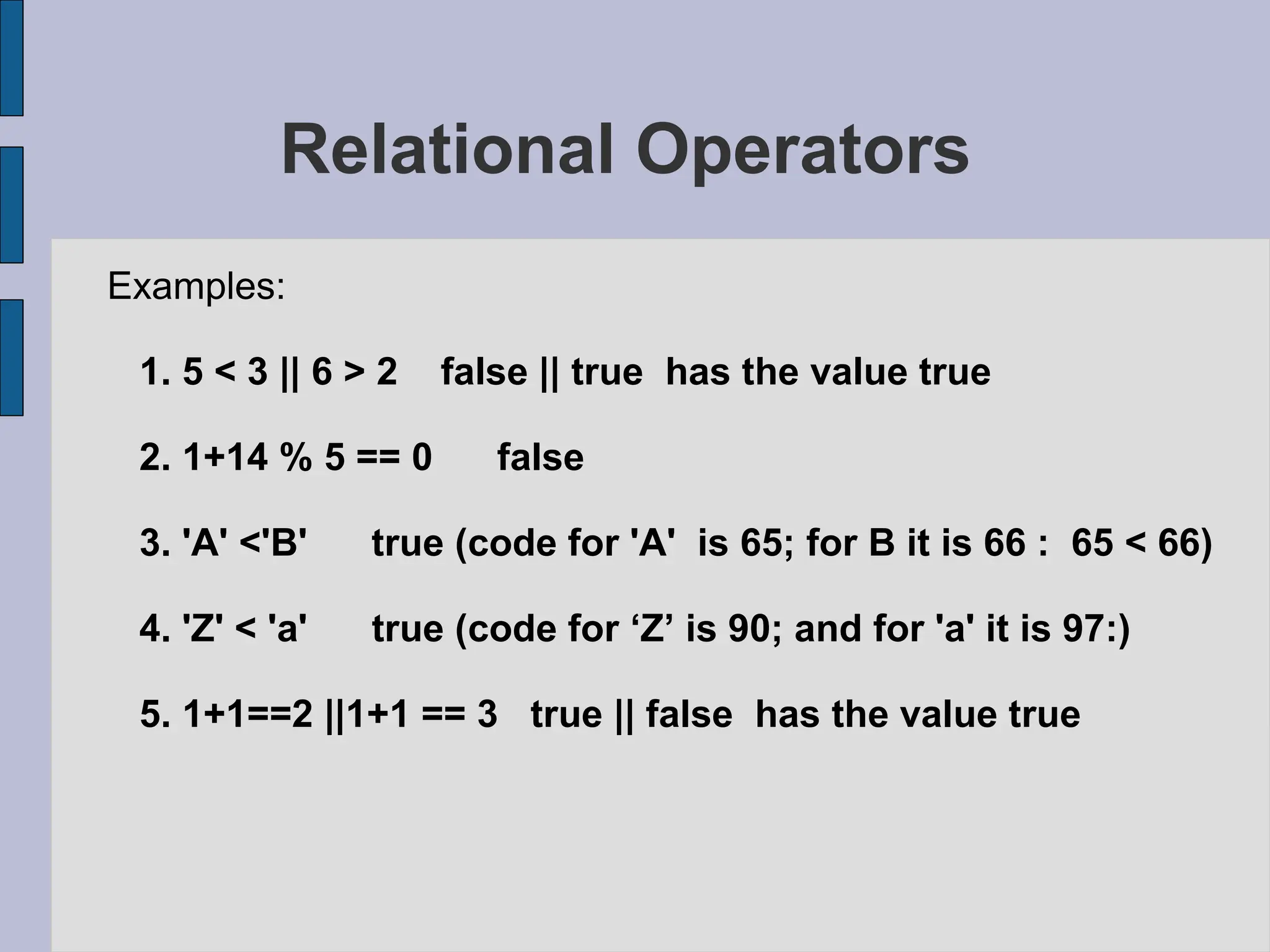 Relational Operators

Examples:

1. 5 < 3 || 6 > 2    false || true  has the value true

2. 1+14 % 5 == 0      false

3. 'A' <'B'      true (code for 'A'  is 65; for B it is 66 :  65 < 66)

4. 'Z' < 'a'      true (code for ‘Z’ is 90; and for 'a' it is 97:)

5. 1+1==2 ||1+1 == 3   true || false  has the value true